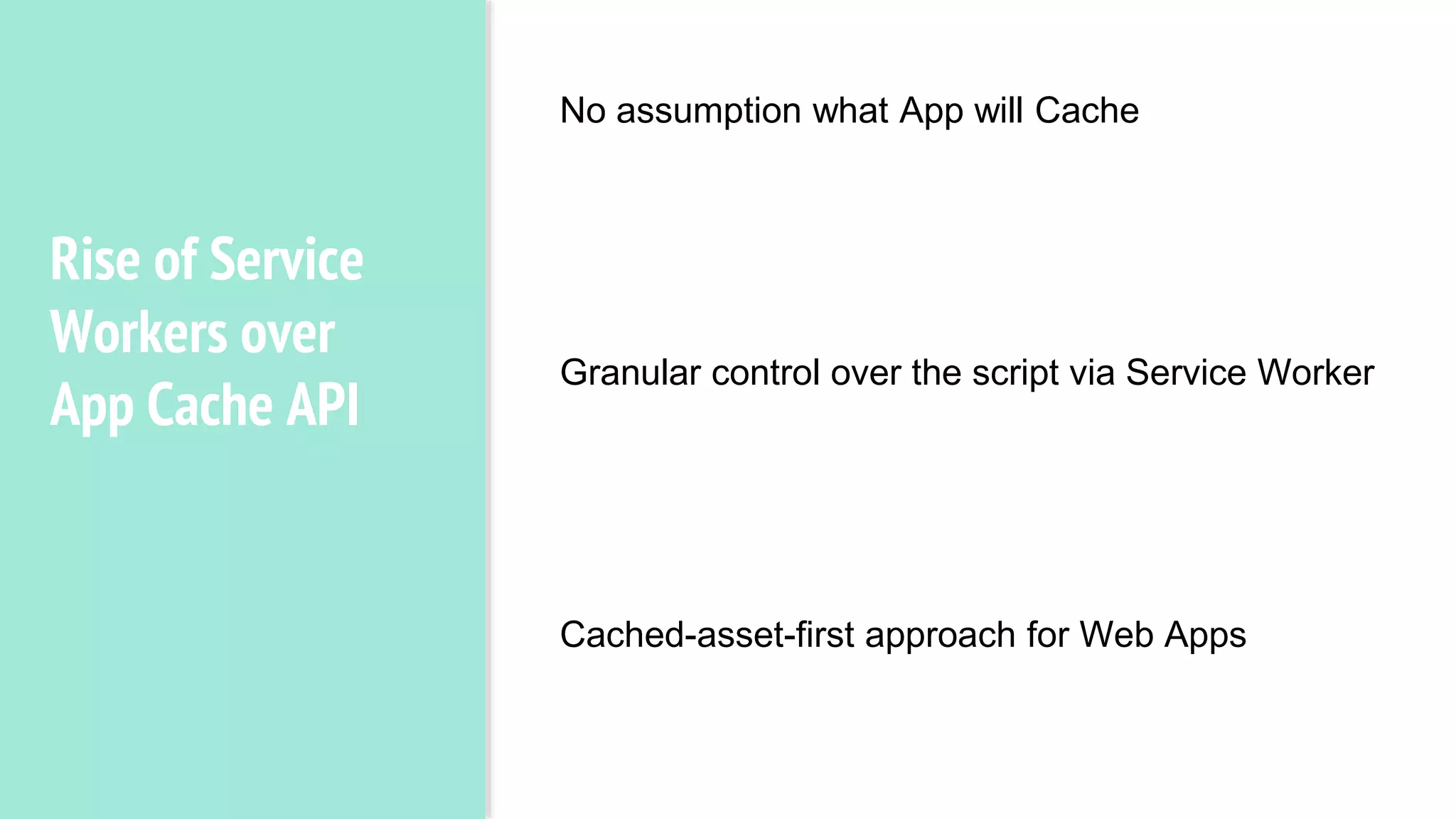 Rise of Service Workers over App Cache API

No assumption what App will Cache

Granular control over the script via Service Worker

Cached-asset-first approach for Web Apps